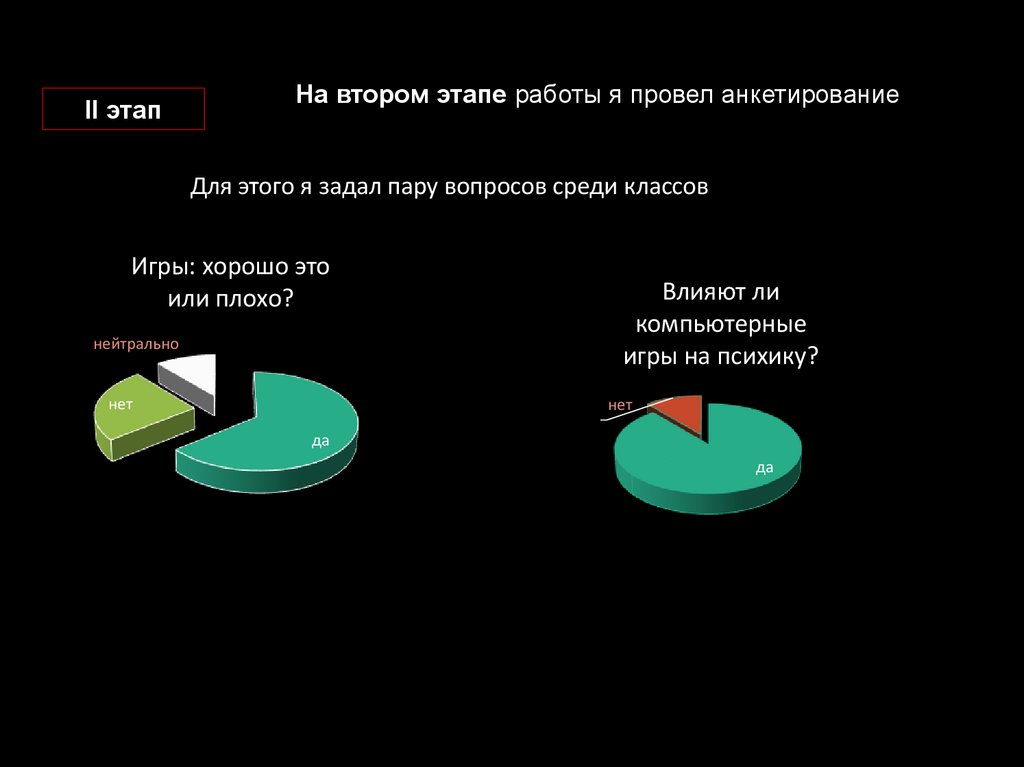 II этап

На втором этапе работы я провел анкетирование

Для этого я задал пару вопросов среди классов

Игры: хорошо это или плохо?

нейтрально

нет

да

Влияют ли компьютерные игры на психику?

нет

да